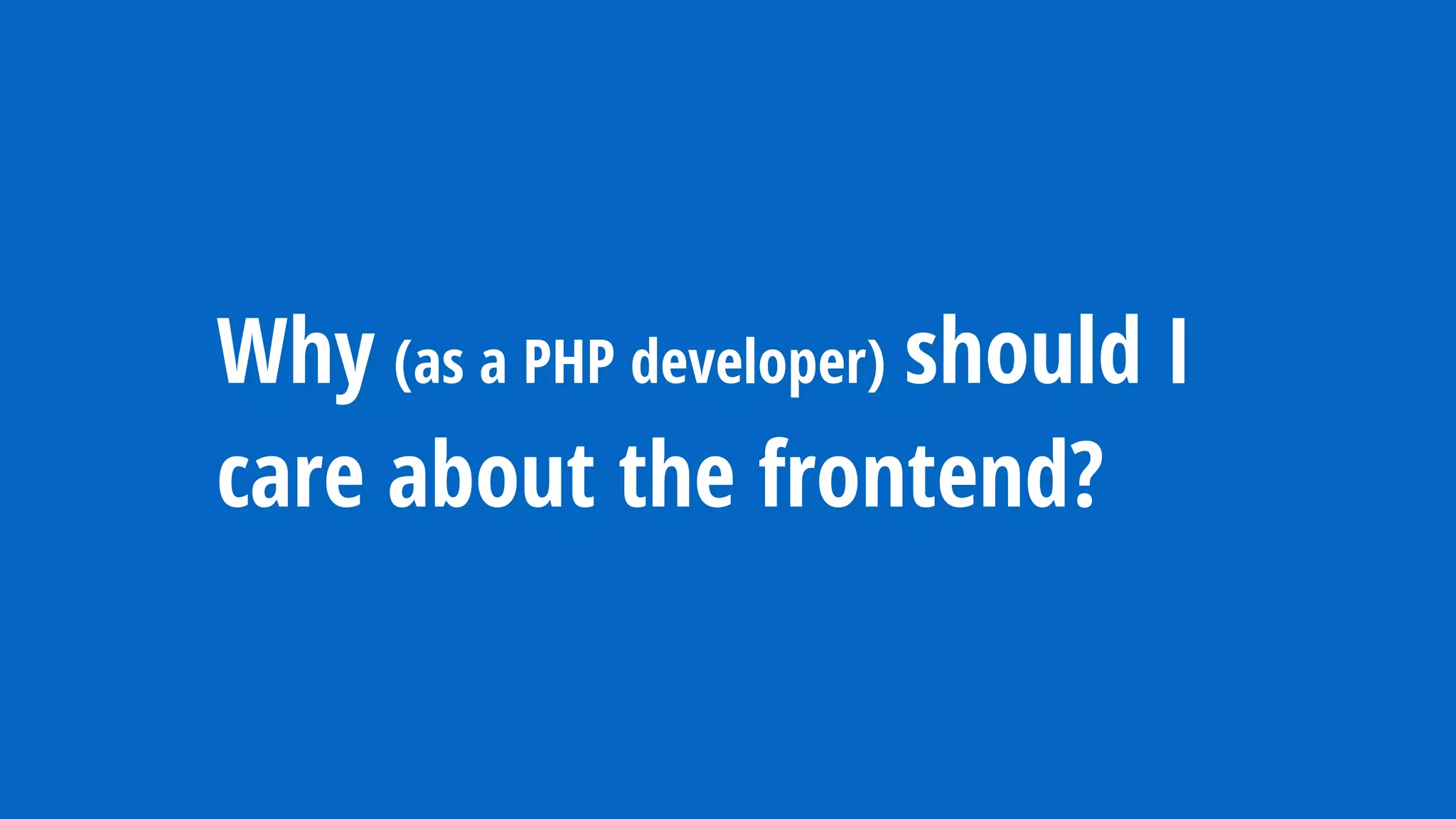 Why (as a PHP developer) should I care about the frontend?